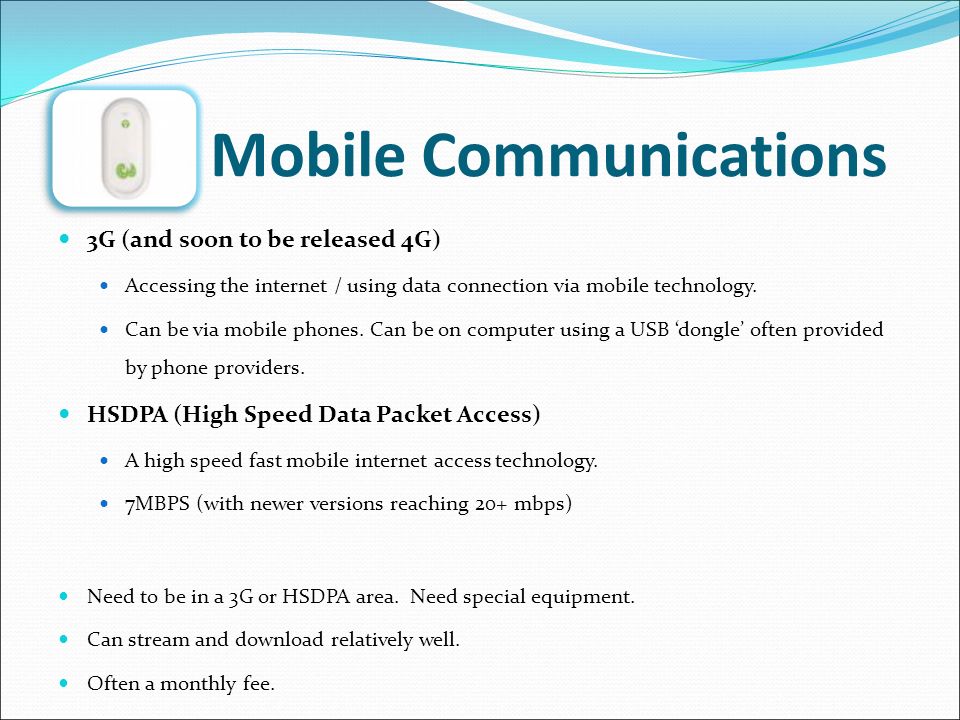 Mobile Communications

3G (and soon to be released 4G)

Accessing the internet / using data connection via mobile technology.

Can be via mobile phones. Can be on computer using a USB 'dongle' often provided by phone providers.

HSDPA (High Speed Data Packet Access)

A high speed fast mobile internet access technology.

7MBPS (with newer versions reaching 20+ mbps)

Need to be in a 3G or HSDPA area. Need special equipment.

Can stream and download relatively well.

Often a monthly fee.